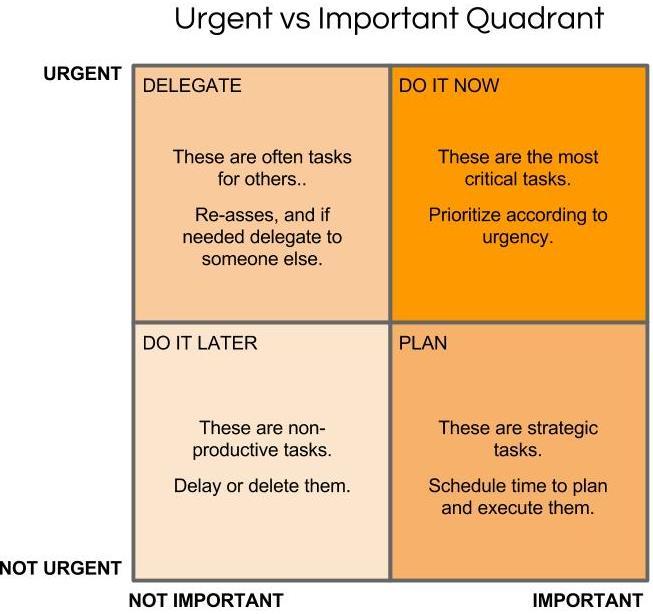 Urgent vs Important Quadrant

URGENT

DELEGATE

These are often tasks for others..

Re-asses, and if needed delegate to someone else.

DO IT NOW

These are the most critical tasks.

Prioritize according to urgency.

DO IT LATER

These are non-productive tasks.

Delay or delete them.

PLAN

These are strategic tasks.

Schedule time to plan and execute them.

NOT URGENT

NOT IMPORTANT

IMPORTANT